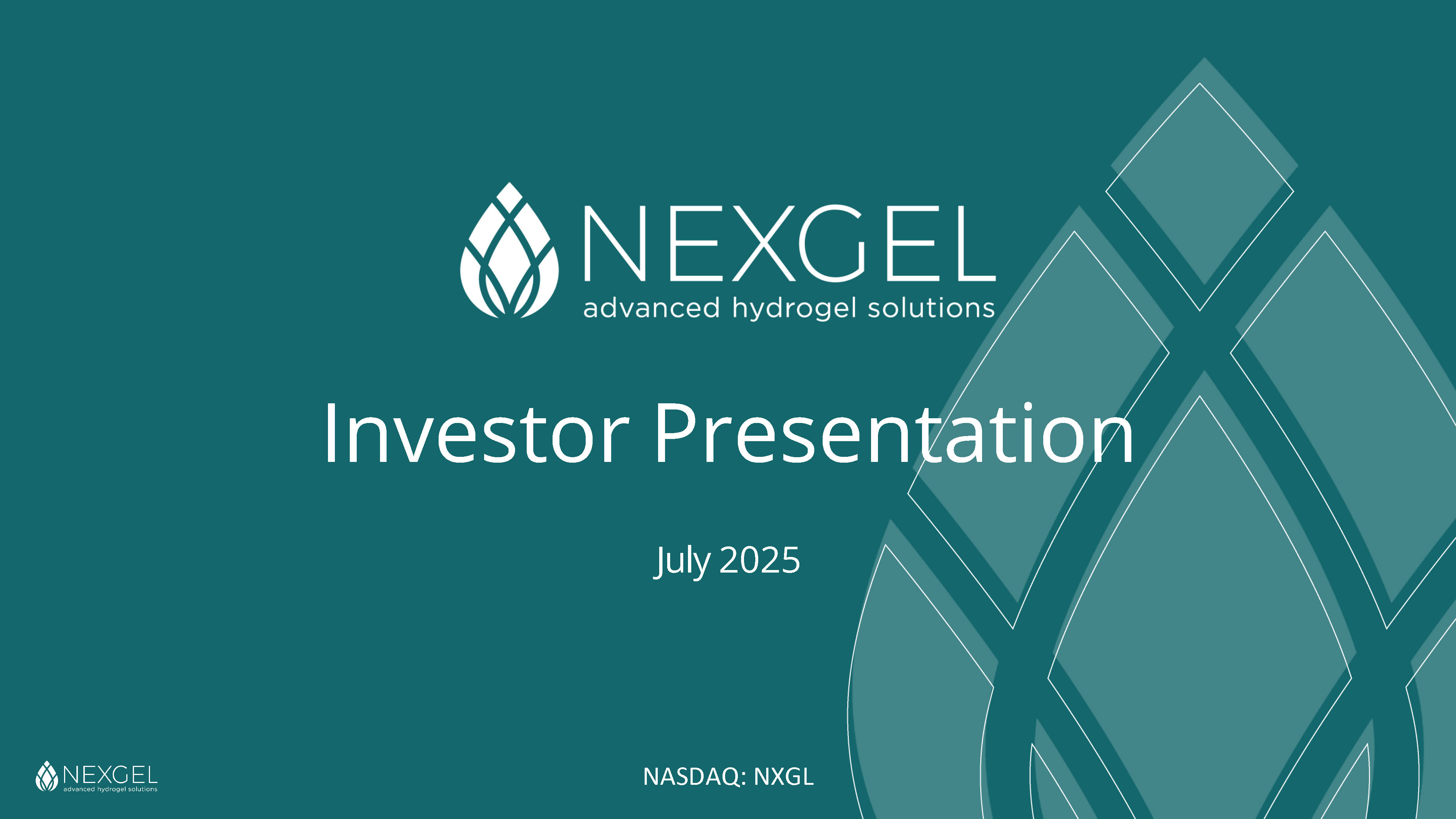 NEXGEL
advanced hydrogel solutions

Investor Presentation

July 2025

NEXGEL
advanced hydrogel solutions

NASDAQ: NXGL